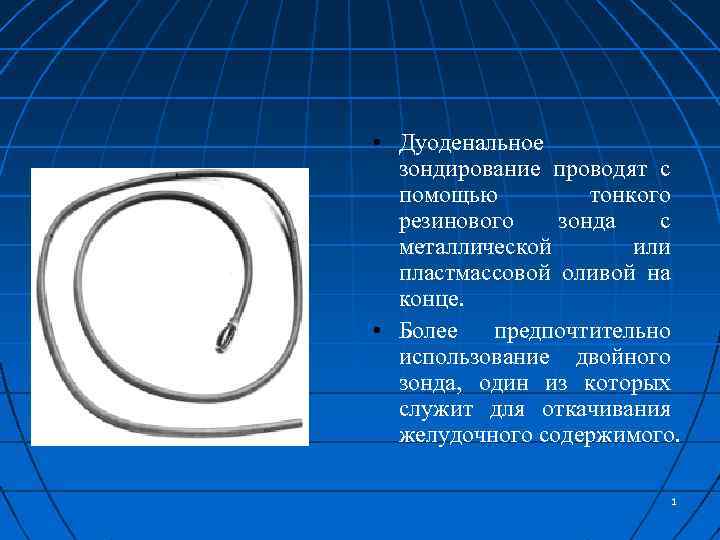 • Дуоденальное зондирование проводят с помощью тонкого резинового зонда с металлической или пластмассовой оливой на конце.

• Более предпочтительно использование двойного зонда, один из которых служит для откачивания желудочного содержимого.

1